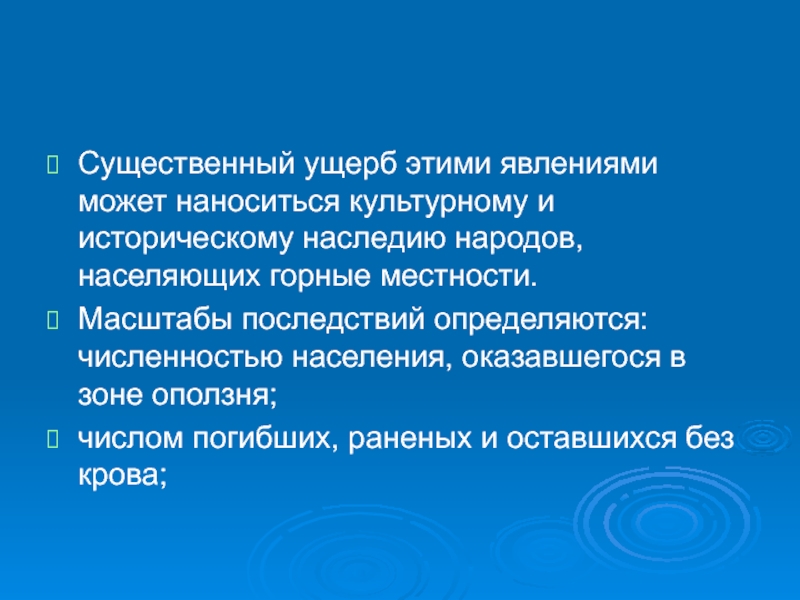 Существенный ущерб этими явлениями может наноситься культурному и историческому наследию народов, населяющих горные местности.

Масштабы последствий определяются: численностью населения, оказавшегося в зоне оползня;

числом погибших, раненых и оставшихся без крова;